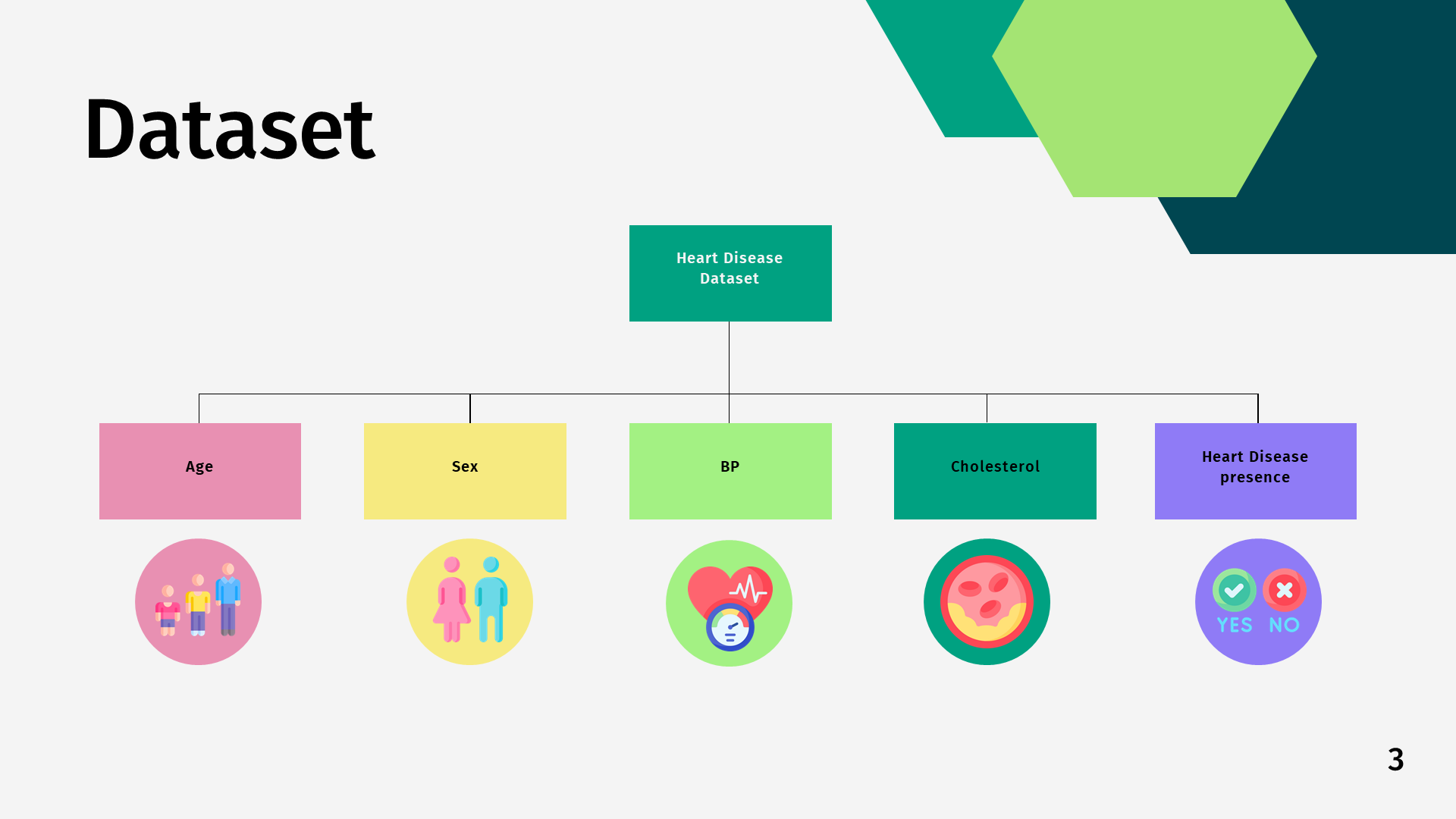 Dataset

Heart Disease Dataset

Age

Sex

BP

Cholesterol

Heart Disease presence

YES NO

3